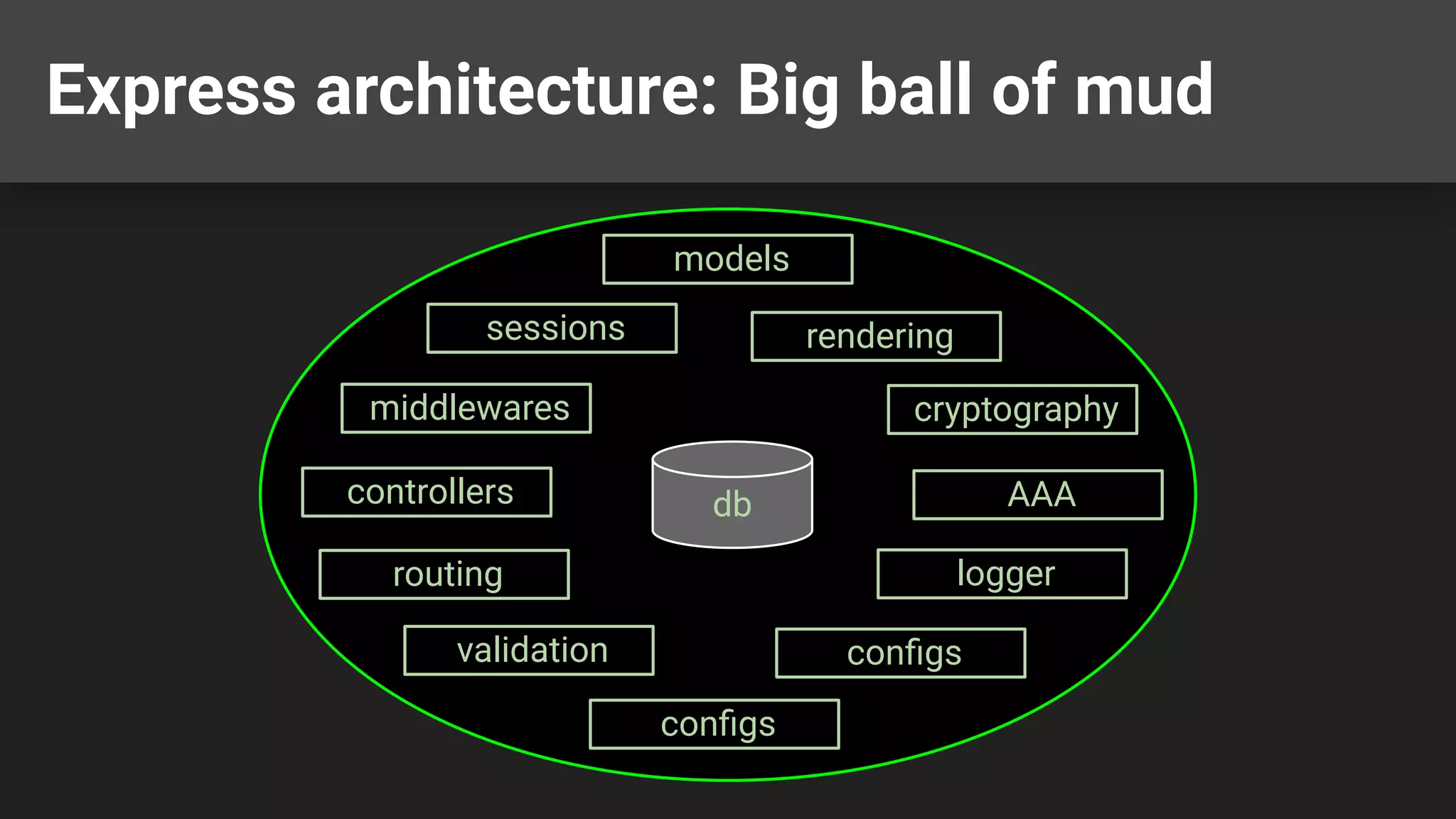 Express architecture: Big ball of mud

models

sessions

rendering

middlewares

cryptography

controllers

db

AAA

routing

logger

validation

configs

configs